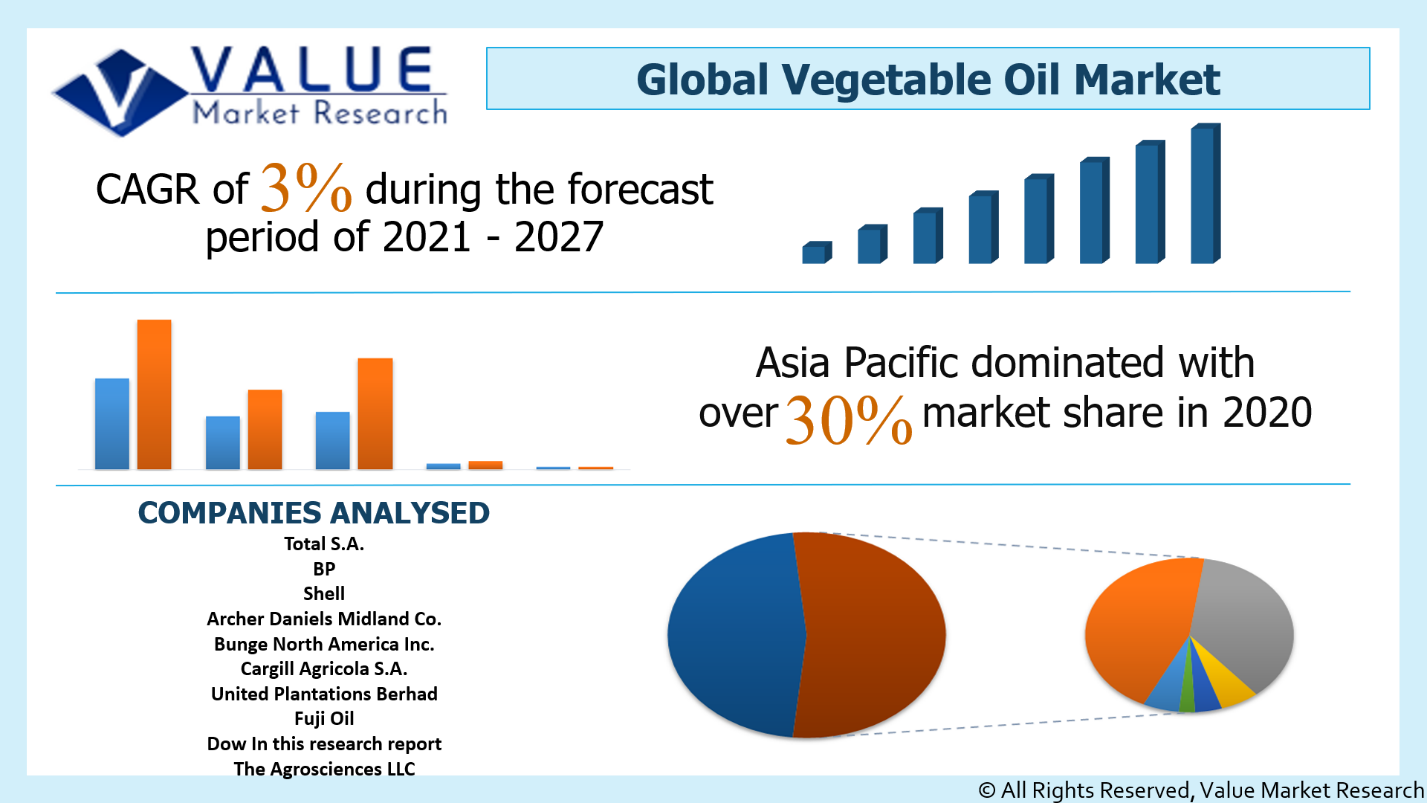 VALUE
Market Research

Global Vegetable Oil Market

CAGR of 3% during the forecast period of 2021 - 2027

Asia Pacific dominated with over 30% market share in 2020

COMPANIES ANALYSED
Total S.A.
BP
Shell
Archer Daniels Midland Co.
Bunge North America Inc.
Cargill Agricola S.A.
United Plantations Berhad
Fuji Oil
Dow In this research report
The Agrosciences LLC

© All Rights Reserved, Value Market Research